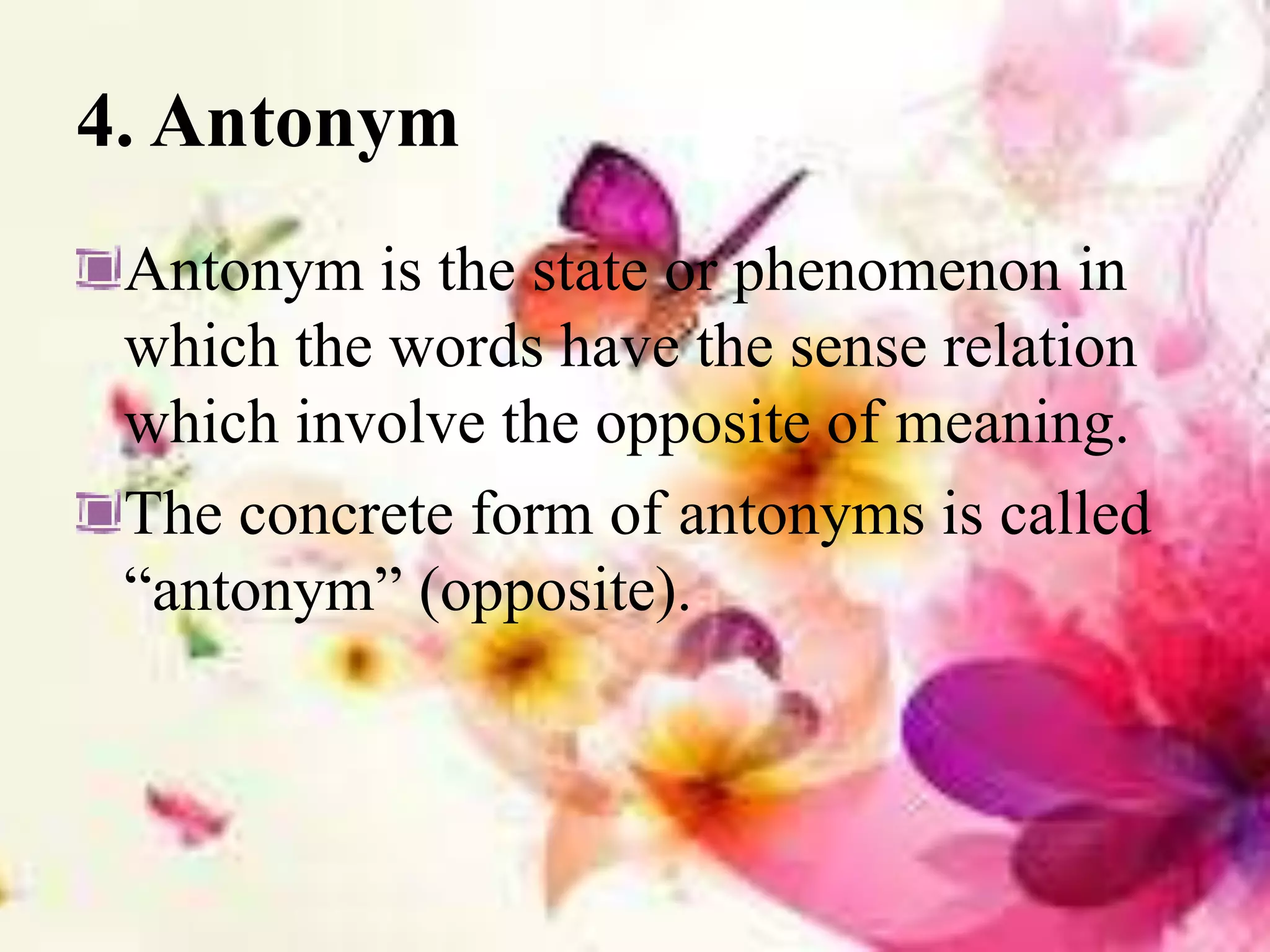 4. Antonym

Antonym is the state or phenomenon in which the words have the sense relation which involve the opposite of meaning.

The concrete form of antonyms is called “antonym” (opposite).